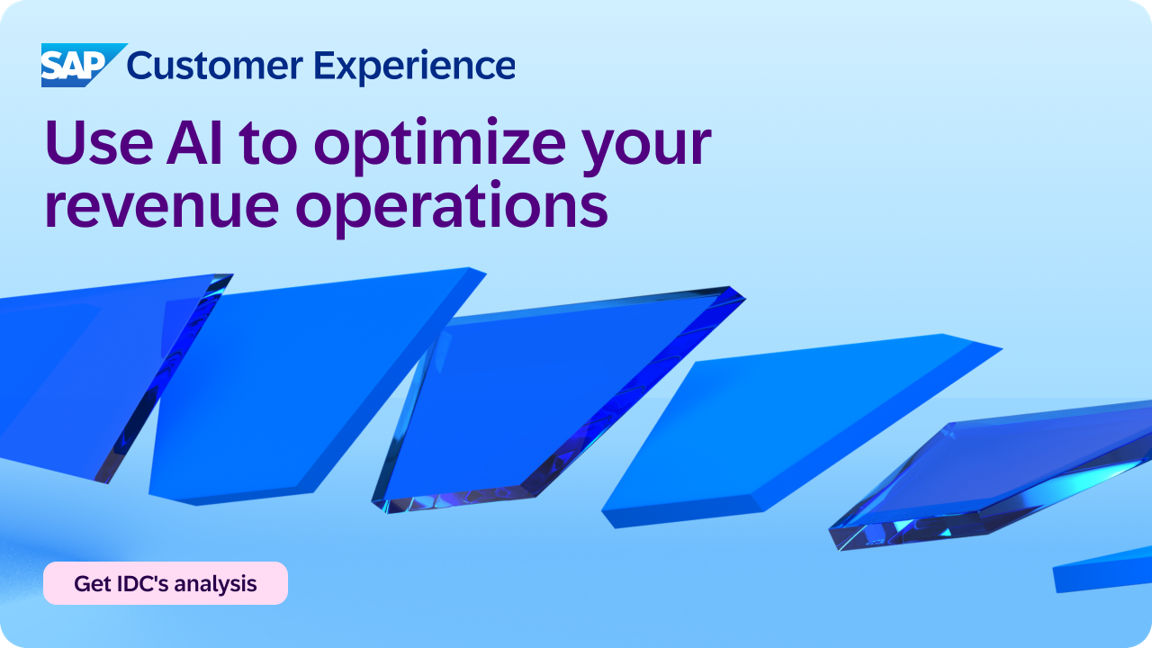 SAP Customer Experience

Use AI to optimize your revenue operations

Get IDC's analysis